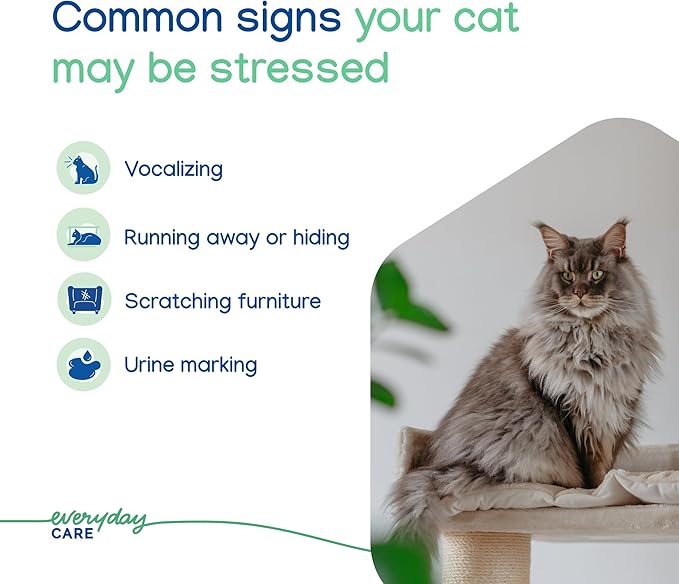 Common signs your cat may be stressed

Vocalizing

Running away or hiding

Scratching furniture

Urine marking

everyday
CARE